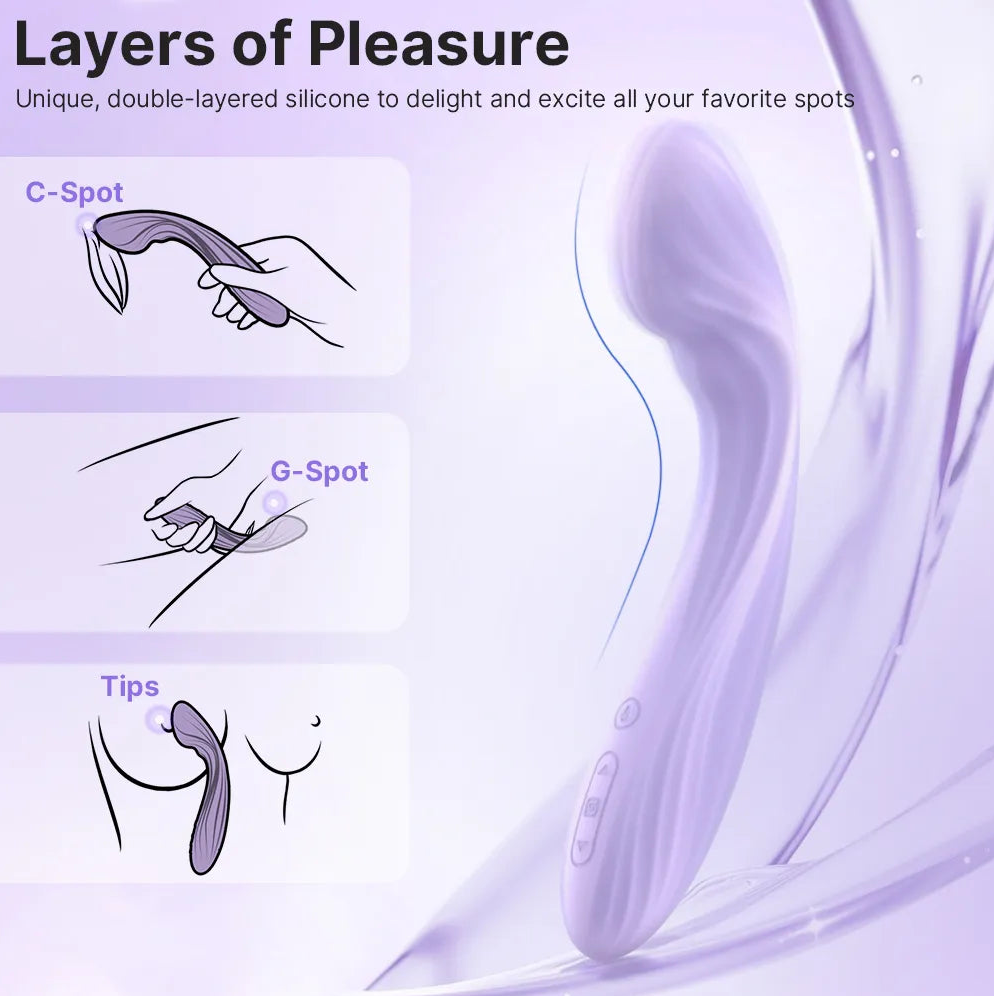 Layers of Pleasure
Unique, double-layered silicone to delight and excite all your favorite spots

C-Spot

G-Spot

Tips